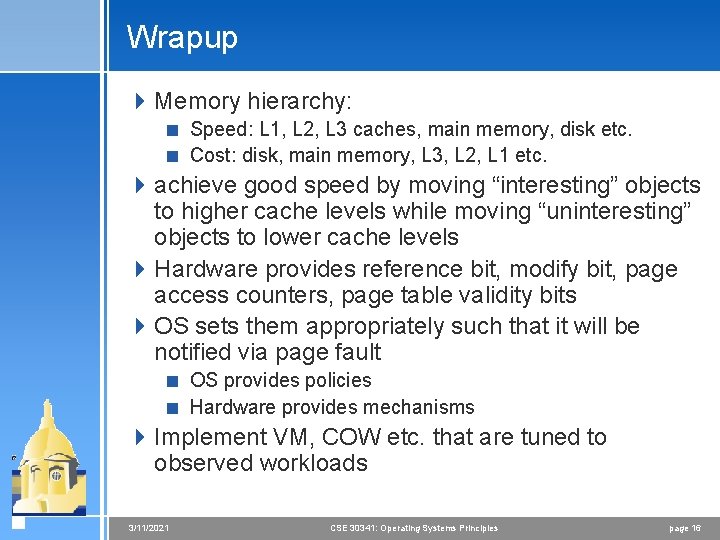 Wrapup

Memory hierarchy:

Speed: L1, L2, L3 caches, main memory, disk etc.

Cost: disk, main memory, L3, L2, L1 etc.

achieve good speed by moving “interesting” objects to higher cache levels while moving “uninteresting” objects to lower cache levels

Hardware provides reference bit, modify bit, page access counters, page table validity bits

OS sets them appropriately such that it will be notified via page fault

OS provides policies

Hardware provides mechanisms

Implement VM, COW etc. that are tuned to observed workloads

3/11/2021 CSE 30341: Operating Systems Principles page 16